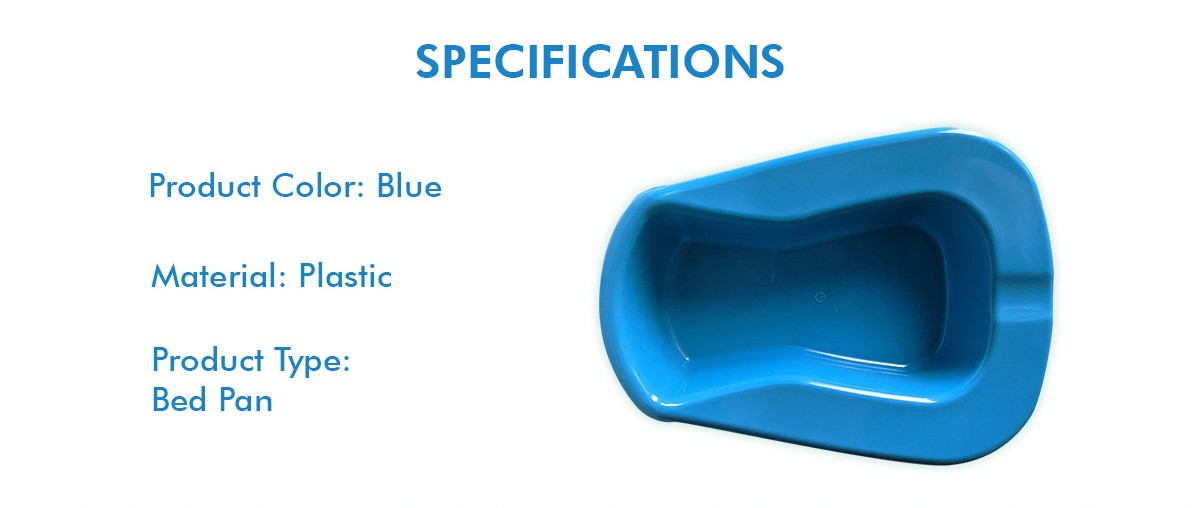 SPECIFICATIONS

Product Color: Blue

Material: Plastic

Product Type:
Bed Pan